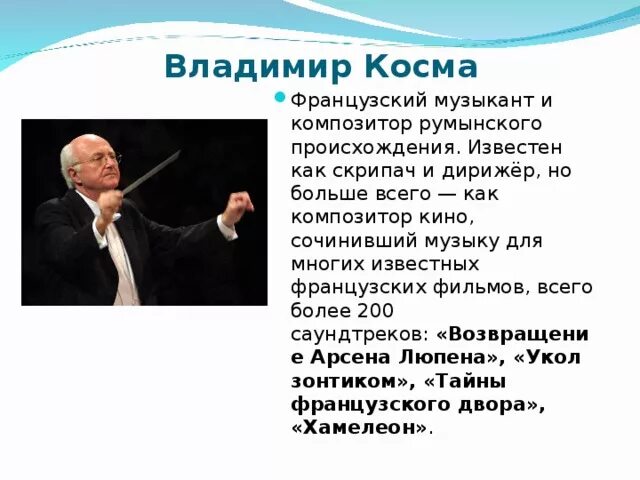 Владимир Косма

Французский музыкант и композитор румынского происхождения. Известен как скрипач и дирижёр, но больше всего — как композитор кино, сочинивший музыку для многих известных французских фильмов, всего более 200 саундтреков: «Возвращение Арсена Люпена», «Укол зонтиком», «Тайны французского двора», «Хамелеон».